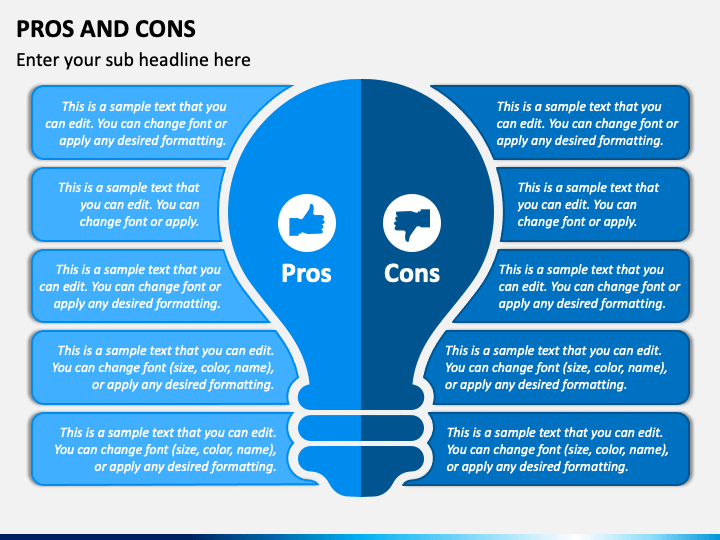 PROS AND CONS

Enter your sub headline here

This is a sample text that you can edit. You can change font or apply any desired formatting.

This is a sample text that you can edit. You can change font or apply.

This is a sample text that you can edit. You can change font or apply any desired formatting.

This is a sample text that you can edit. You can change font (size, color, name), or apply any desired formatting.

This is a sample text that you can edit. You can change font (size, color, name), or apply any desired formatting.

Pros

Cons

This is a sample text that you can edit. You can change font or apply any desired formatting.

This is a sample text that you can edit. You can change font or apply.

This is a sample text that you can edit. You can change font or apply any desired formatting.

This is a sample text that you can edit. You can change font (size, color, name), or apply any desired formatting.

This is a sample text that you can edit. You can change font (size, color, name), or apply any desired formatting.